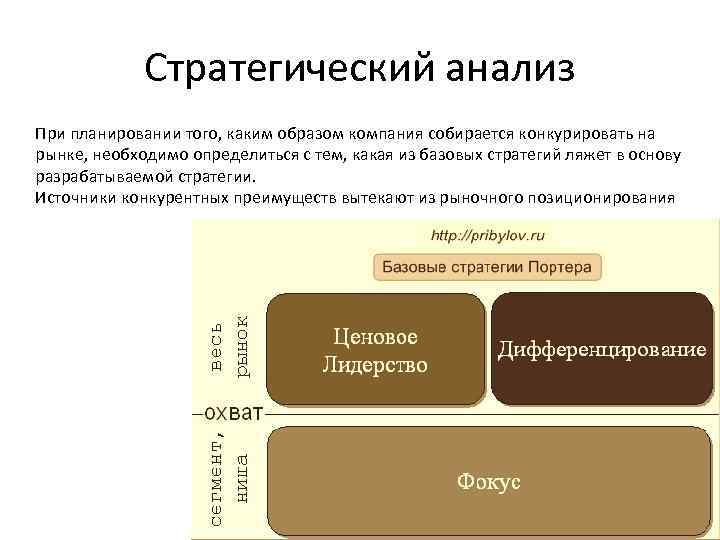 Стратегический анализ

При планировании того, каким образом компания собирается конкурировать на рынке, необходимо определиться с тем, какая из базовых стратегий ляжет в основу разрабатываемой стратегии.
Источники конкурентных преимуществ вытекают из рыночного позиционирования

http://pribylov.ru

Базовые стратегии Портера

весь рынок

Ценовое Лидерство

Дифференцирование

охват

сегмент, ниша

Фокус